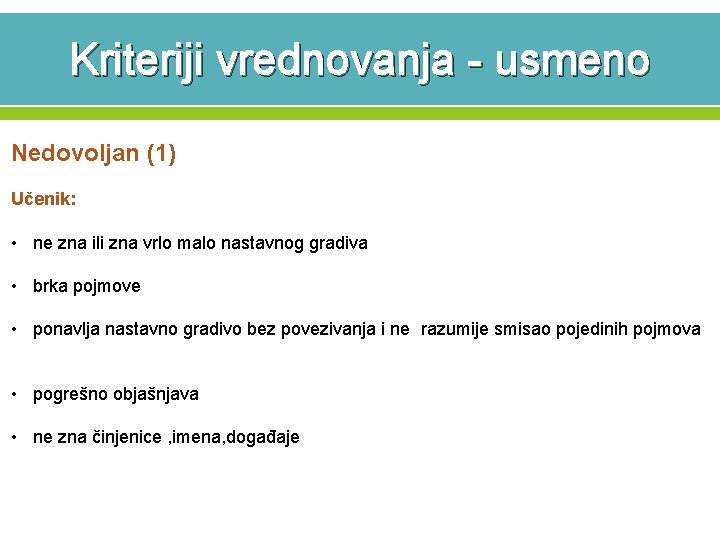 Kriteriji vrednovanja - usmeno

Nedovoljan (1)

Učenik:

• ne zna ili zna vrlo malo nastavnog gradiva

• brka pojmove

• ponavlja nastavno gradivo bez povezivanja i ne razumije smisao pojedinih pojmova

• pogrešno objašnjava

• ne zna činjenice ,imena,događaje